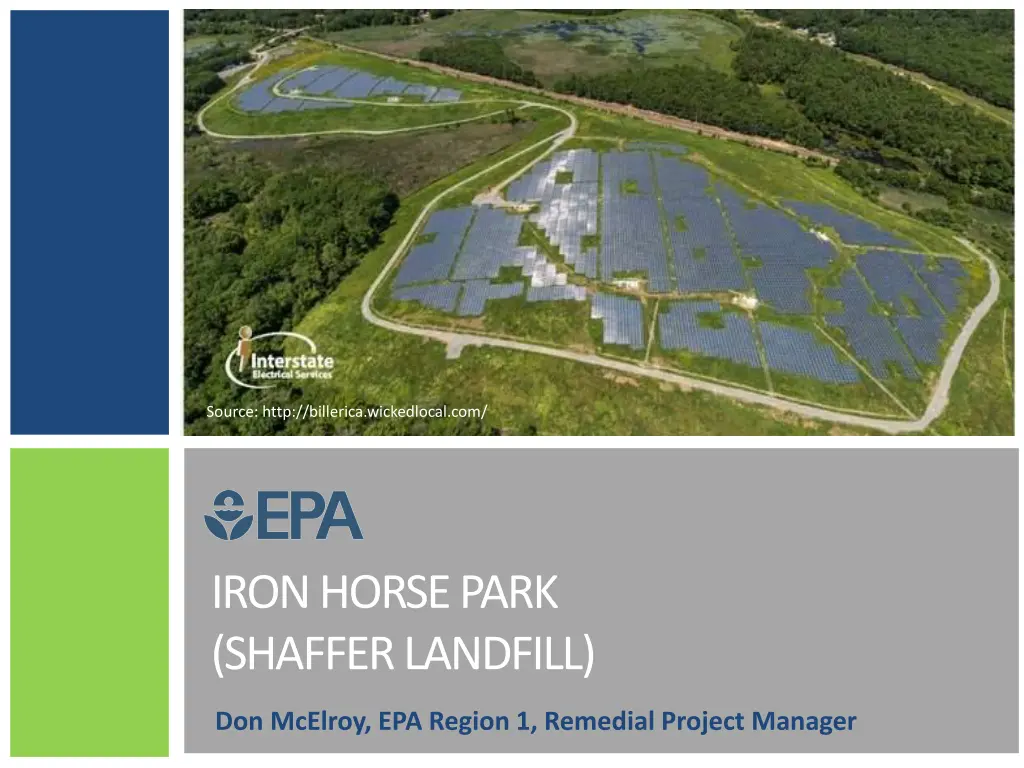 Interstate
Electrical Services

Source: http://billerica.wickedlocal.com/

EPA

IRON HORSE PARK
(SHAFFER LANDFILL)

Don McElroy, EPA Region 1, Remedial Project Manager